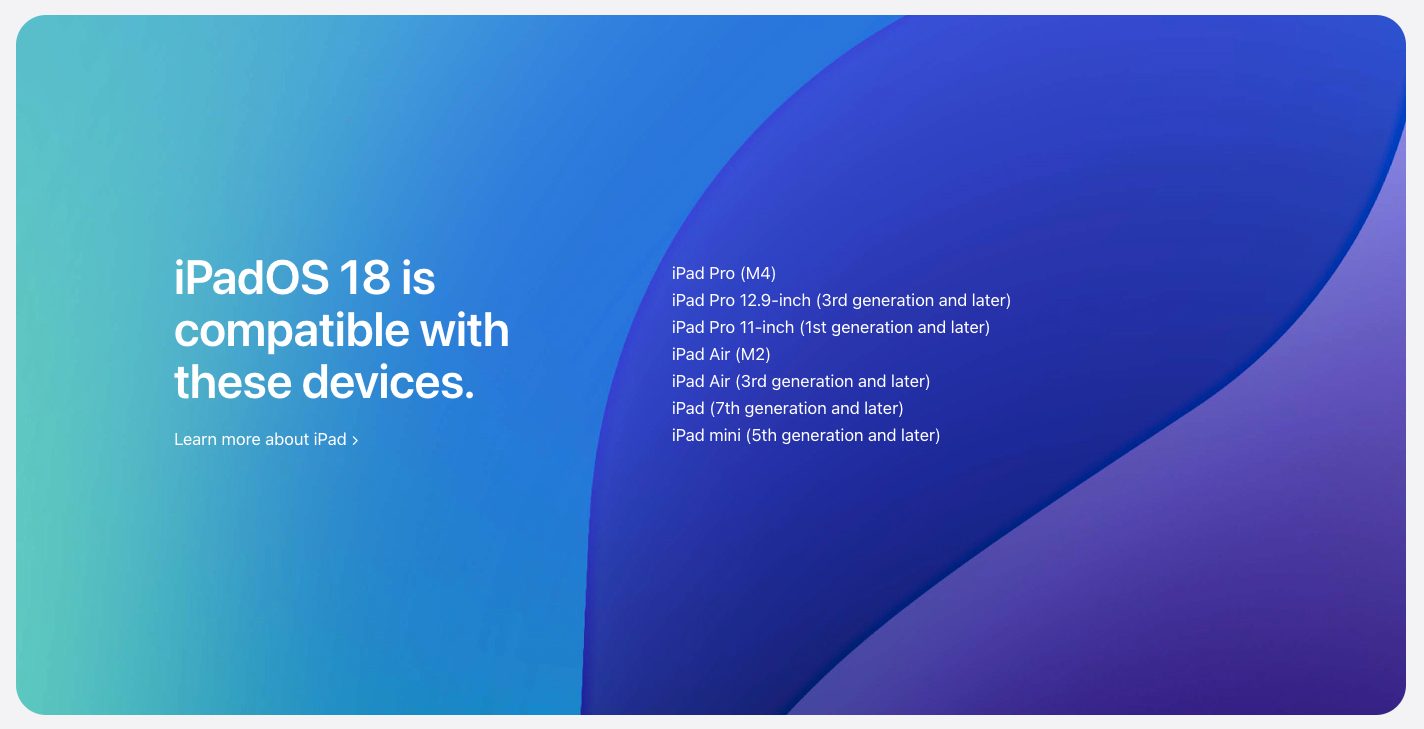 iPadOS 18 is compatible with these devices.

Learn more about iPad ›

iPad Pro (M4)
iPad Pro 12.9-inch (3rd generation and later)
iPad Pro 11-inch (1st generation and later)
iPad Air (M2)
iPad Air (3rd generation and later)
iPad (7th generation and later)
iPad mini (5th generation and later)